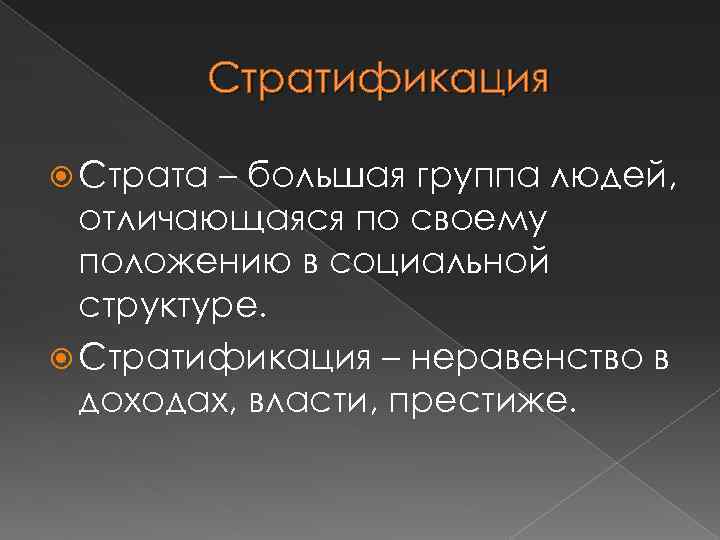 Стратификация

Страта – большая группа людей, отличающаяся по своему положению в социальной структуре.

Стратификация – неравенство в доходах, власти, престиже.